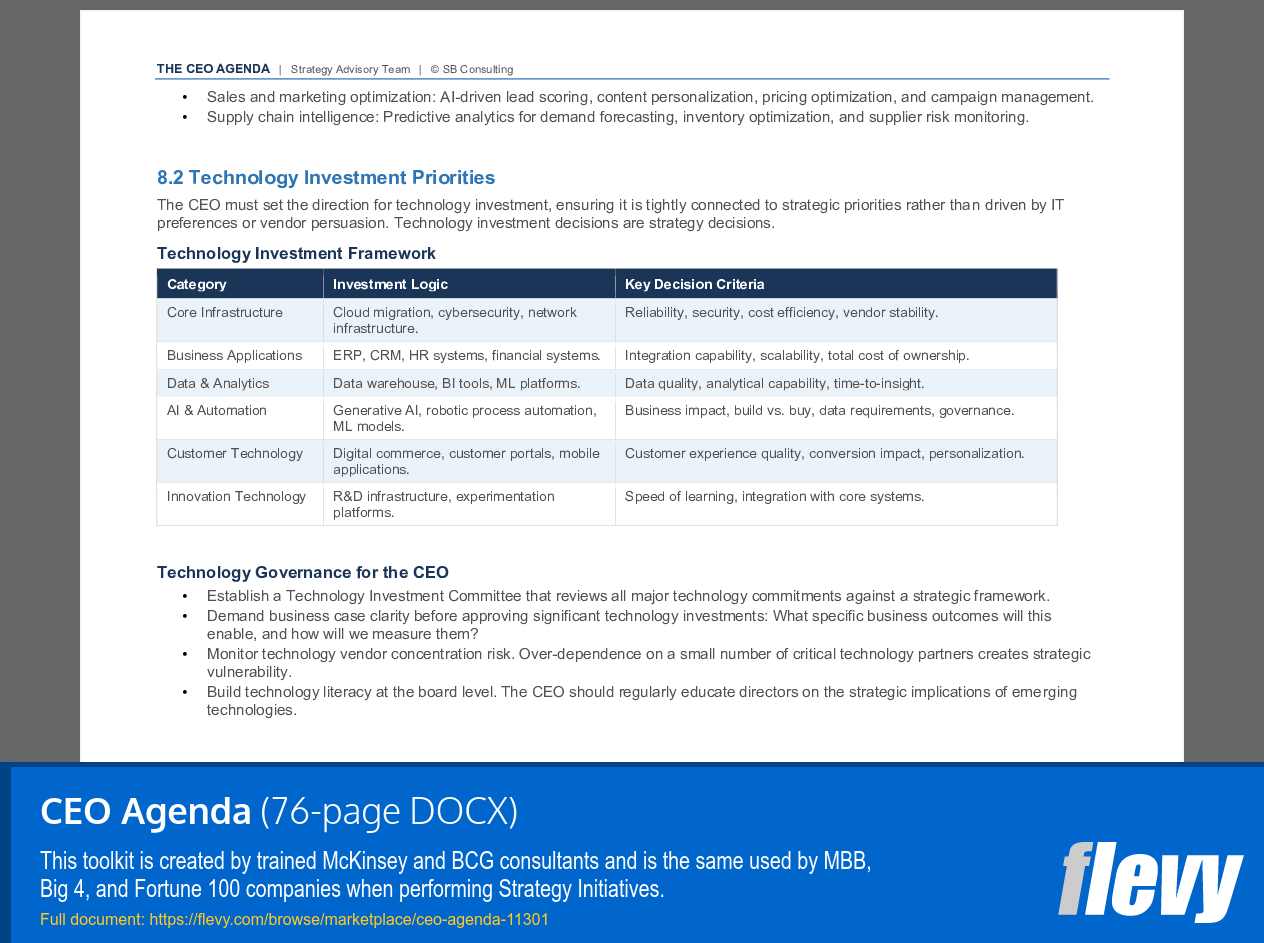 THE CEO AGENDA | Strategy Advisory Team | © SB Consulting

• Sales and marketing optimization: AI-driven lead scoring, content personalization, pricing optimization, and campaign management.
• Supply chain intelligence: Predictive analytics for demand forecasting, inventory optimization, and supplier risk monitoring.

8.2 Technology Investment Priorities

The CEO must set the direction for technology investment, ensuring it is tightly connected to strategic priorities rather than driven by IT preferences or vendor persuasion. Technology investment decisions are strategy decisions.

Technology Investment Framework

| Category | Investment Logic | Key Decision Criteria |
|---|---|---|
| Core Infrastructure | Cloud migration, cybersecurity, network infrastructure. | Reliability, security, cost efficiency, vendor stability. |
| Business Applications | ERP, CRM, HR systems, financial systems. | Integration capability, scalability, total cost of ownership. |
| Data & Analytics | Data warehouse, BI tools, ML platforms. | Data quality, analytical capability, time-to-insight. |
| AI & Automation | Generative AI, robotic process automation, ML models. | Business impact, build vs. buy, data requirements, governance. |
| Customer Technology | Digital commerce, customer portals, mobile applications. | Customer experience quality, conversion impact, personalization. |
| Innovation Technology | R&D infrastructure, experimentation platforms. | Speed of learning, integration with core systems. |

Technology Governance for the CEO

• Establish a Technology Investment Committee that reviews all major technology commitments against a strategic framework.
• Demand business case clarity before approving significant technology investments: What specific business outcomes will this enable, and how will we measure them?
• Monitor technology vendor concentration risk. Over-dependence on a small number of critical technology partners creates strategic vulnerability.
• Build technology literacy at the board level. The CEO should regularly educate directors on the strategic implications of emerging technologies.

CEO Agenda (76-page DOCX)

This toolkit is created by trained McKinsey and BCG consultants and is the same used by MBB, Big 4, and Fortune 100 companies when performing Strategy Initiatives.

Full document: https://flevy.com/browse/marketplace/ceo-agenda-11301

flevy